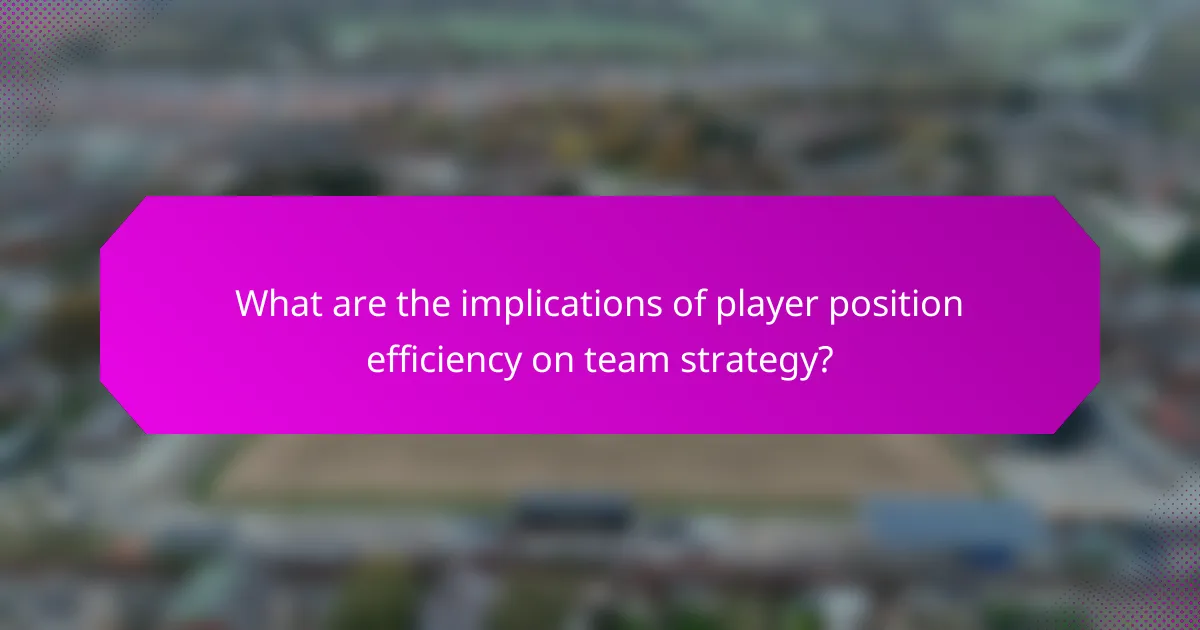 What are the implications of player position efficiency on team strategy?